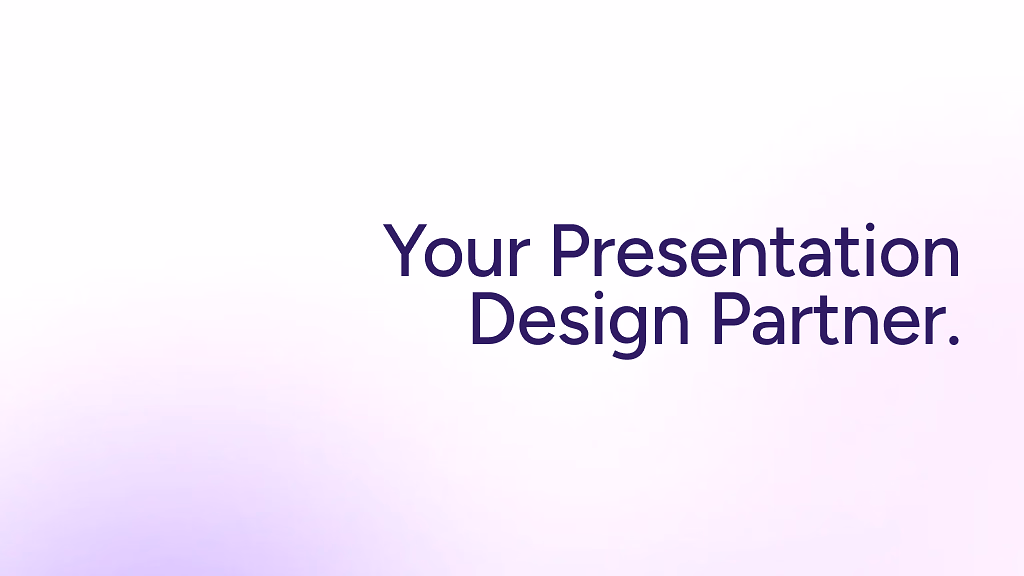 Your Presentation
Design Partner.